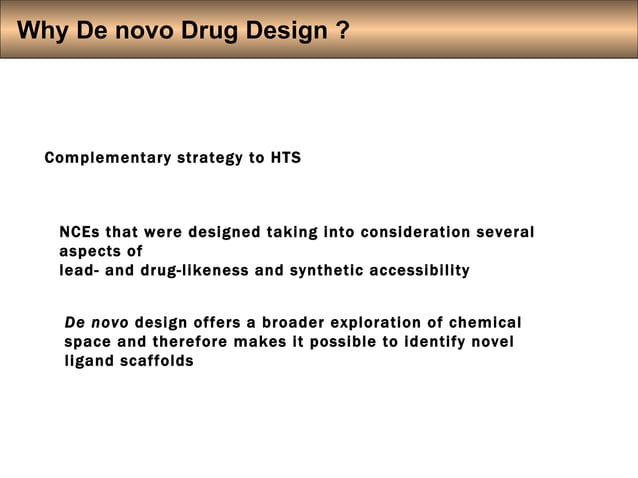 Why De novo Drug Design ?

Complementary strategy to HTS

NCEs that were designed taking into consideration several aspects of
lead- and drug-likeness and synthetic accessibility

De novo design offers a broader exploration of chemical space and therefore makes it possible to identify novel ligand scaffolds